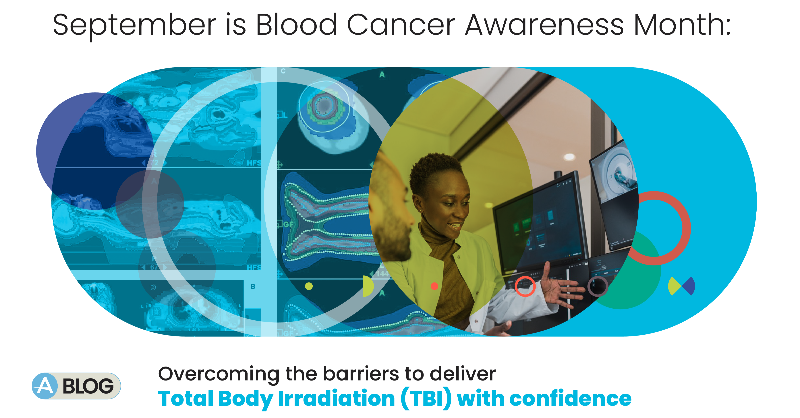 September is Blood Cancer Awareness Month:

A BLOG

Overcoming the barriers to deliver
Total Body Irradiation (TBI) with confidence